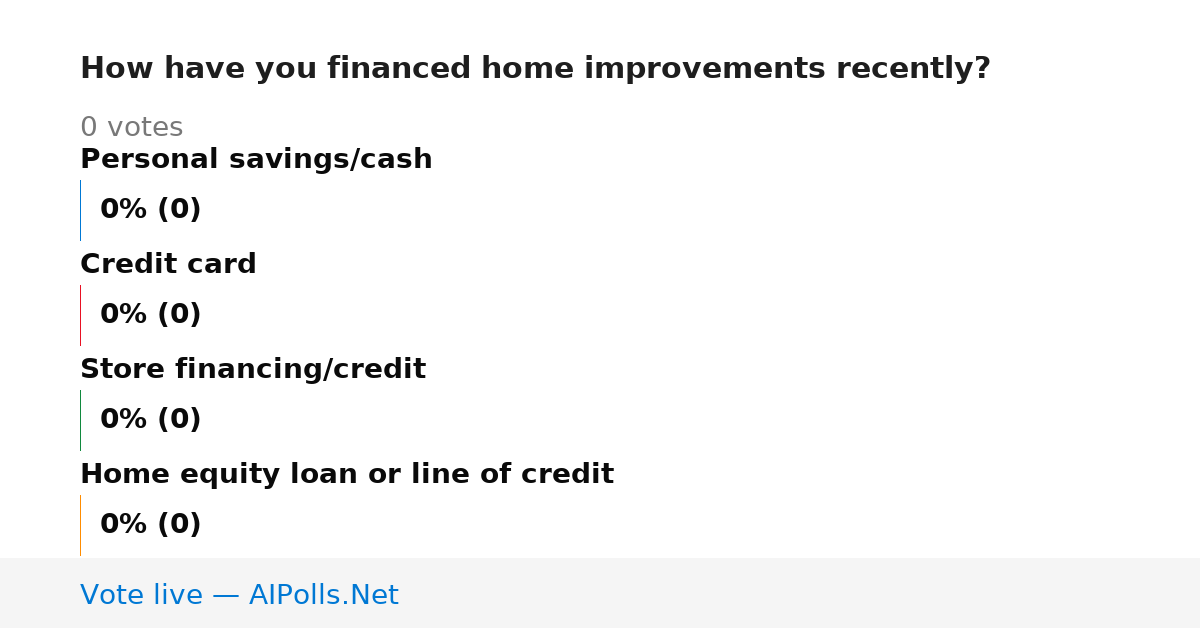 How have you financed home improvements recently?

0 votes

Personal savings/cash

0% (0)

Credit card

0% (0)

Store financing/credit

0% (0)

Home equity loan or line of credit

0% (0)

Vote live — AIPolls.Net